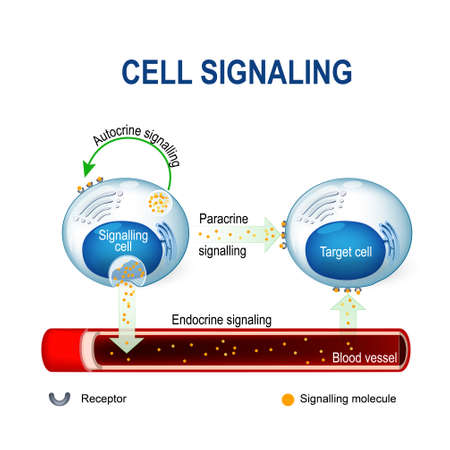 CELL SIGNALING

Autocrine signalling

Signalling cell

Paracrine signalling

Target cell

Endocrine signaling

Blood vessel

Receptor

Signalling molecule